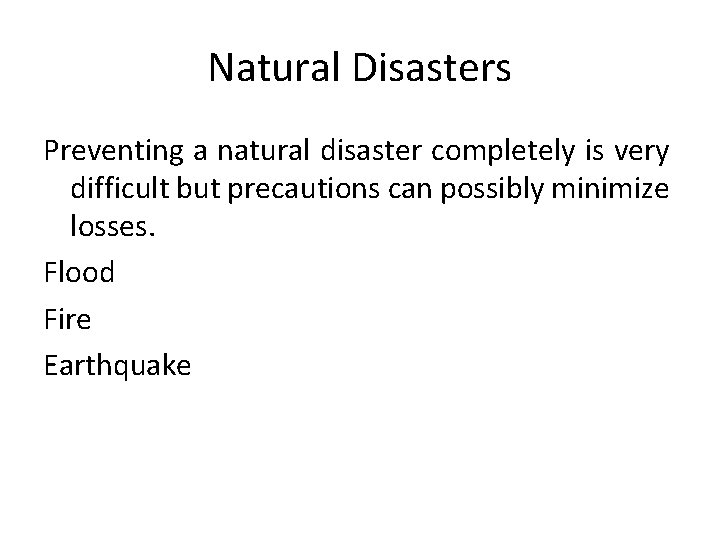 Natural Disasters

Preventing a natural disaster completely is very difficult but precautions can possibly minimize losses.

Flood

Fire

Earthquake